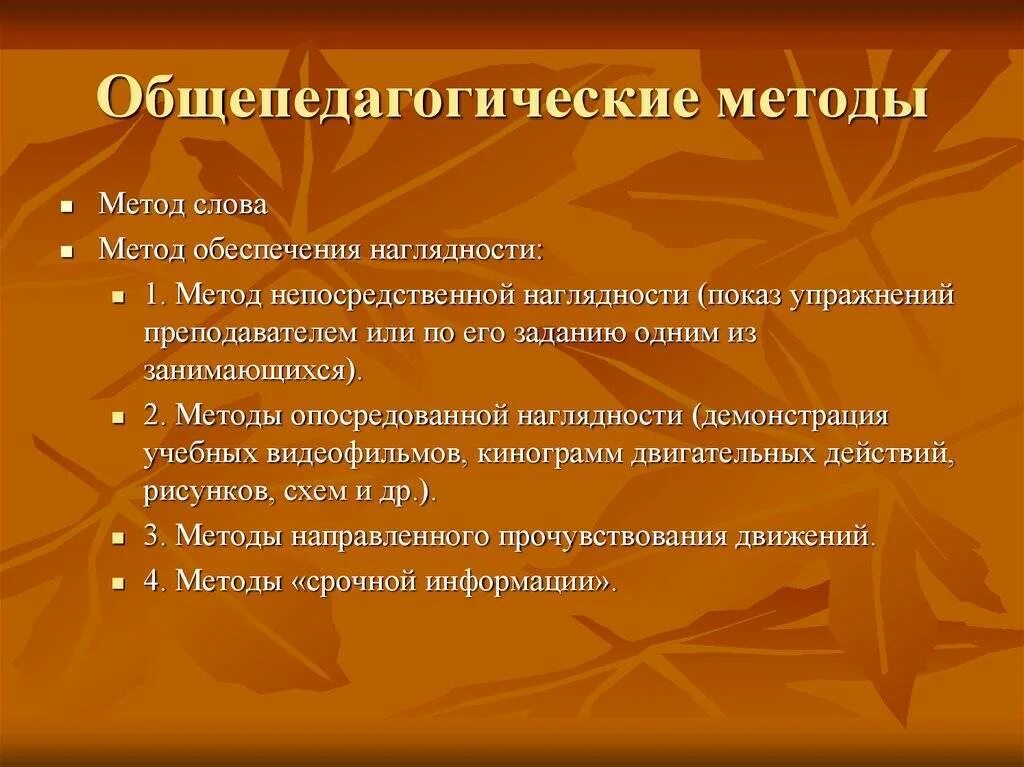 Общепедагогические методы

- Метод слова
- Метод обеспечения наглядности:
  - 1. Метод непосредственной наглядности (показ упражнений преподавателем или по его заданию одним из занимающихся).
  - 2. Методы опосредованной наглядности (демонстрация учебных видеофильмов, кинограмм двигательных действий, рисунков, схем и др.).
  - 3. Методы направленного прочувствования движений.
  - 4. Методы «срочной информации».